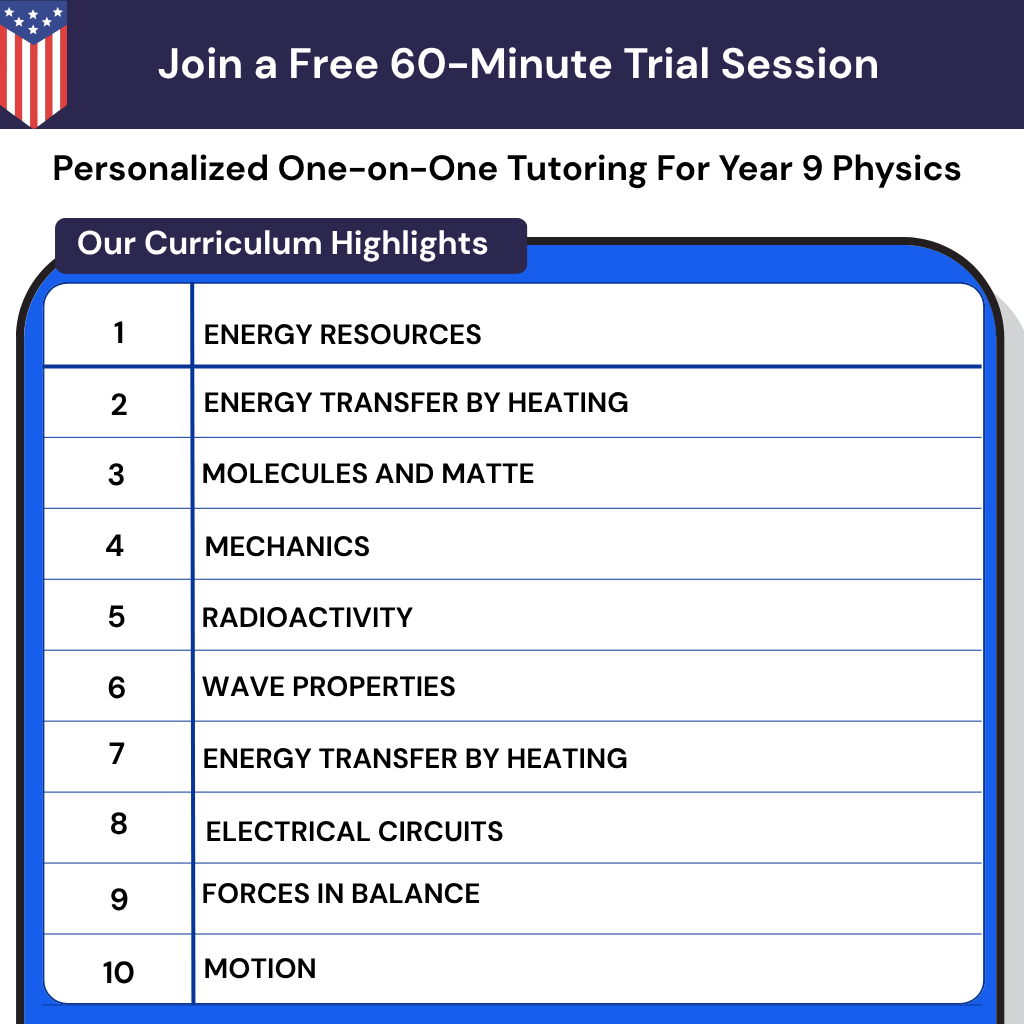 Join a Free 60-Minute Trial Session

Personalized One-on-One Tutoring For Year 9 Physics

Our Curriculum Highlights

| 1 | ENERGY RESOURCES |
|---|---|
| 2 | ENERGY TRANSFER BY HEATING |
| 3 | MOLECULES AND MATTE |
| 4 | MECHANICS |
| 5 | RADIOACTIVITY |
| 6 | WAVE PROPERTIES |
| 7 | ENERGY TRANSFER BY HEATING |
| 8 | ELECTRICAL CIRCUITS |
| 9 | FORCES IN BALANCE |
| 10 | MOTION |